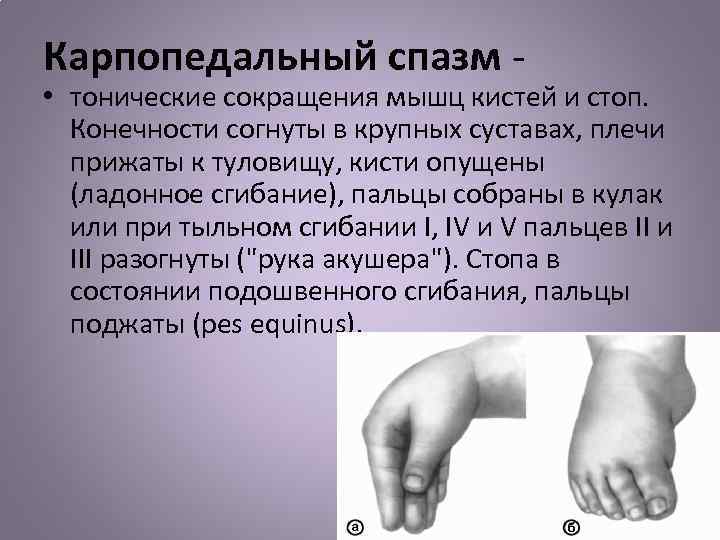 Карпопедальный спазм -

• тонические сокращения мышц кистей и стоп. Конечности согнуты в крупных суставах, плечи прижаты к туловищу, кисти опущены (ладонное сгибание), пальцы собраны в кулак или при тыльном сгибании I, IV и V пальцев II и III разогнуты ("рука акушера"). Стопа в состоянии подошвенного сгибания, пальцы поджаты (pes equinus).

а

б